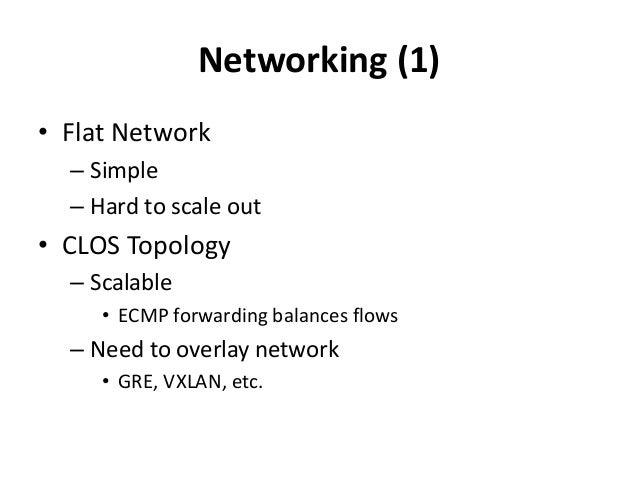 Networking (1)

• Flat Network
– Simple
– Hard to scale out
• CLOS Topology
– Scalable
• ECMP forwarding balances flows
– Need to overlay network
• GRE, VXLAN, etc.